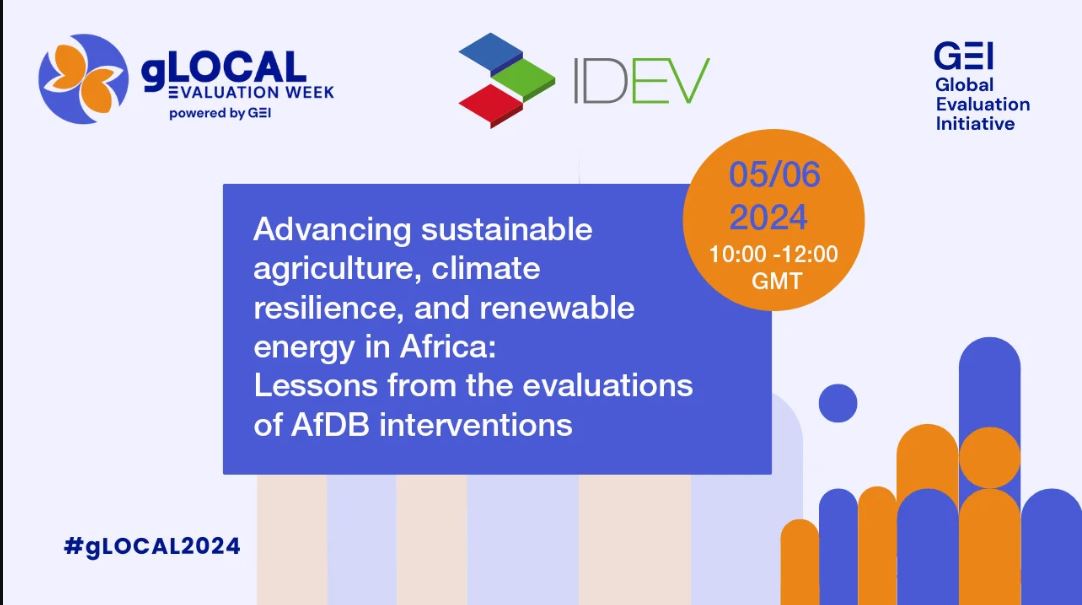 gLOCAL
EVALUATION WEEK
powered by GEI

IDEV

GEI
Global Evaluation Initiative

05/06
2024
10:00 -12:00
GMT

Advancing sustainable agriculture, climate resilience, and renewable energy in Africa: Lessons from the evaluations of AfDB interventions

#gLOCAL2024